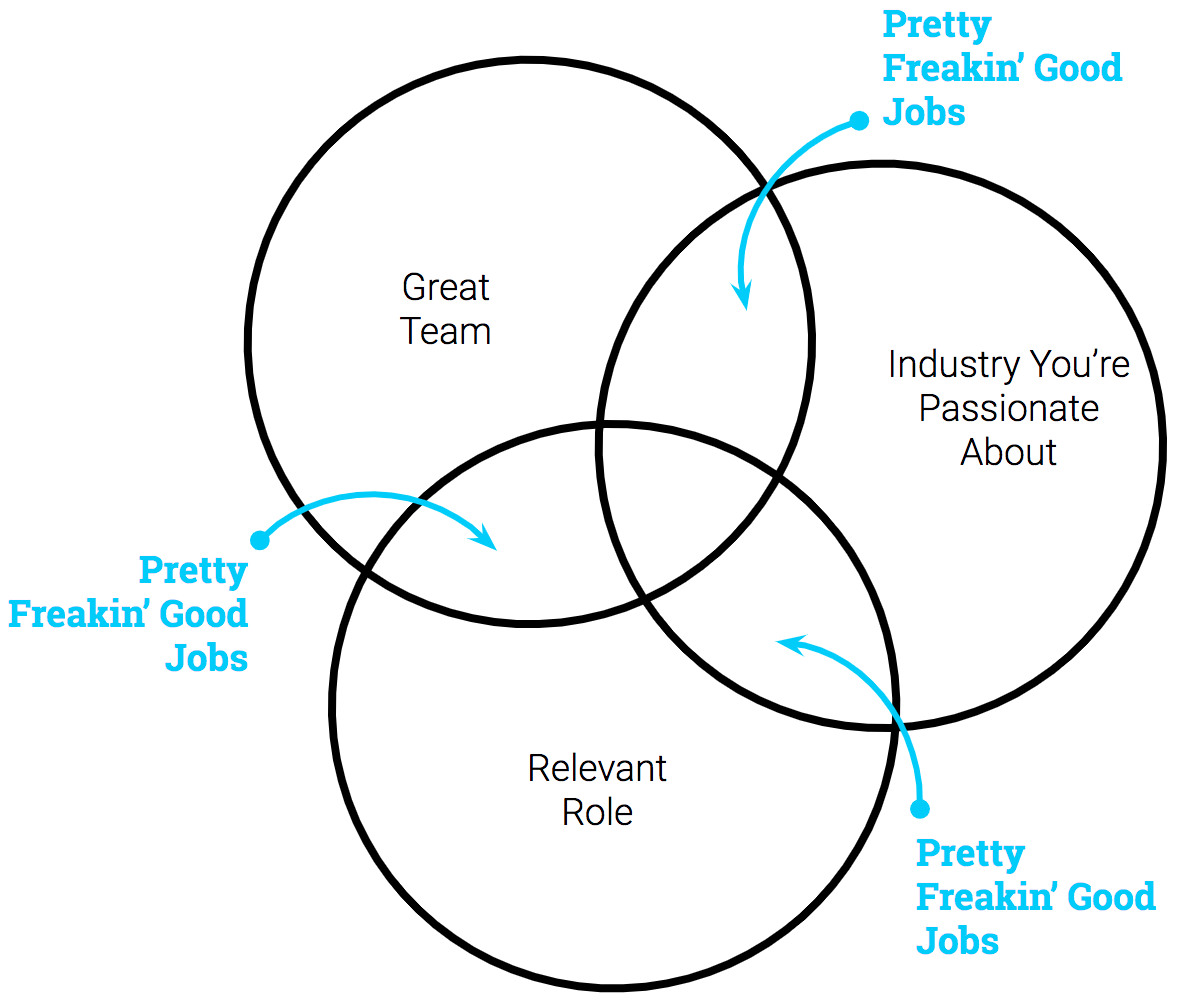 Pretty Freakin' Good Jobs

Great Team

Industry You're Passionate About

Pretty Freakin' Good Jobs

Relevant Role

Pretty Freakin' Good Jobs